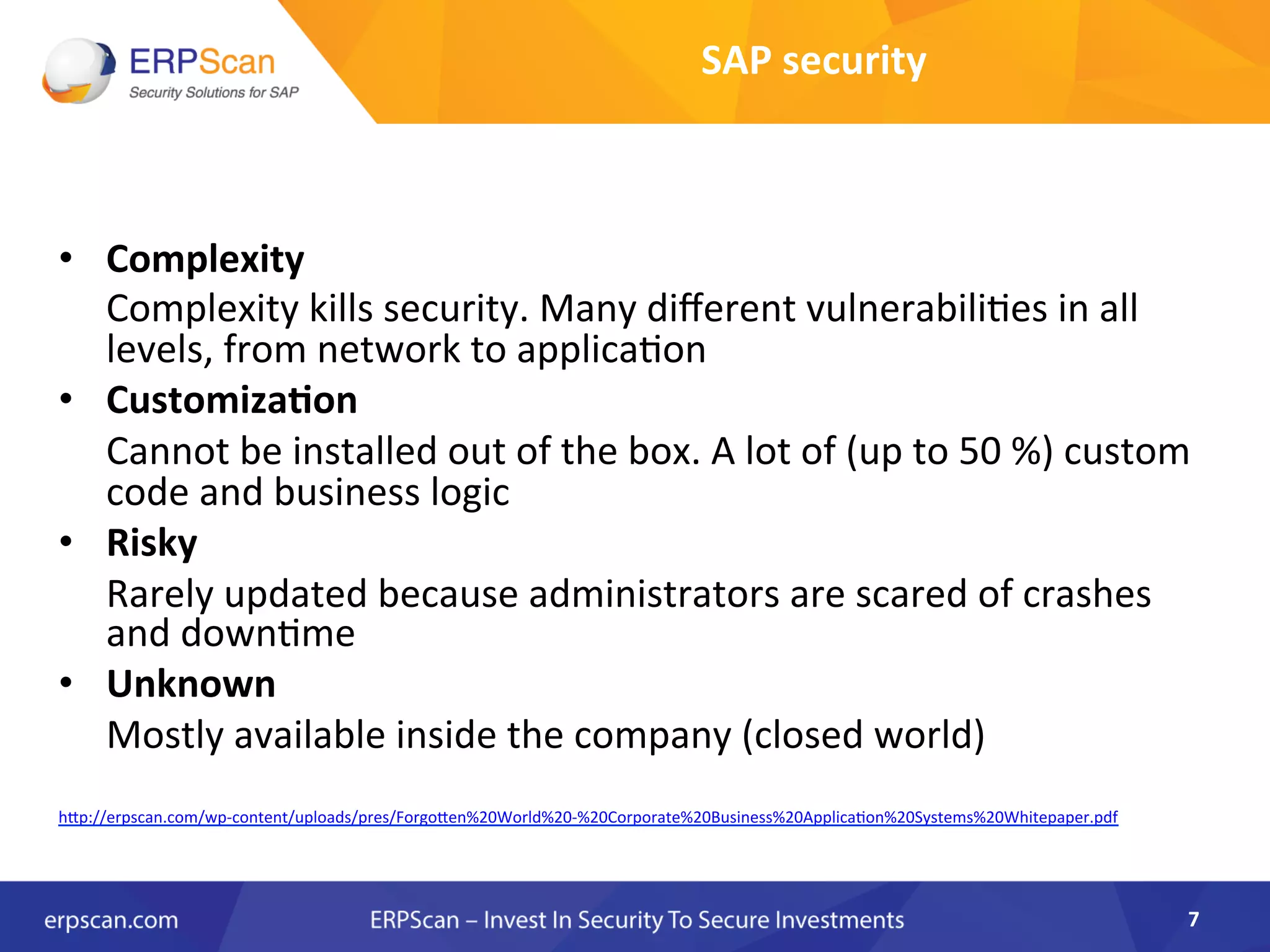 ERPScan
Security Solutions for SAP

SAP security

• Complexity
Complexity kills security. Many different vulnerabilities in all levels, from network to application

• Customization
Cannot be installed out of the box. A lot of (up to 50 %) custom code and business logic

• Risky
Rarely updated because administrators are scared of crashes and downtime

• Unknown
Mostly available inside the company (closed world)

http://erpscan.com/wp-content/uploads/pres/Forgotten%20World%20-%20Corporate%20Business%20Application%20Systems%20Whitepaper.pdf

erpscan.com
ERPScan – Invest In Security To Secure Investments
7